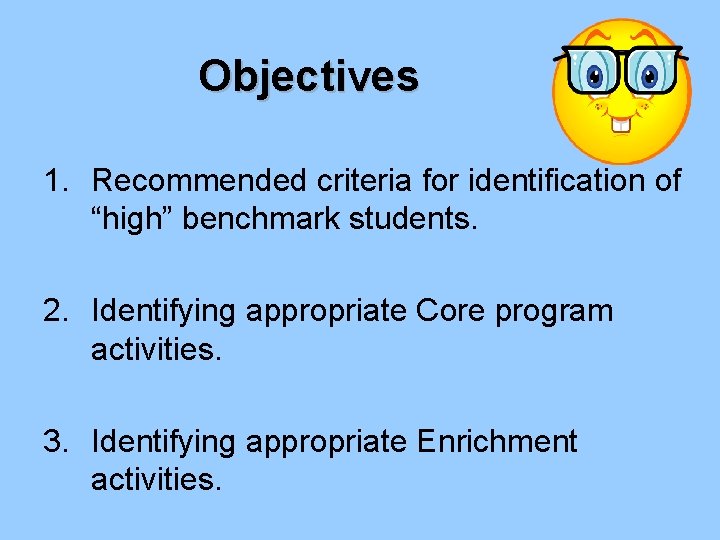 Objectives

1. Recommended criteria for identification of “high” benchmark students.

2. Identifying appropriate Core program activities.

3. Identifying appropriate Enrichment activities.